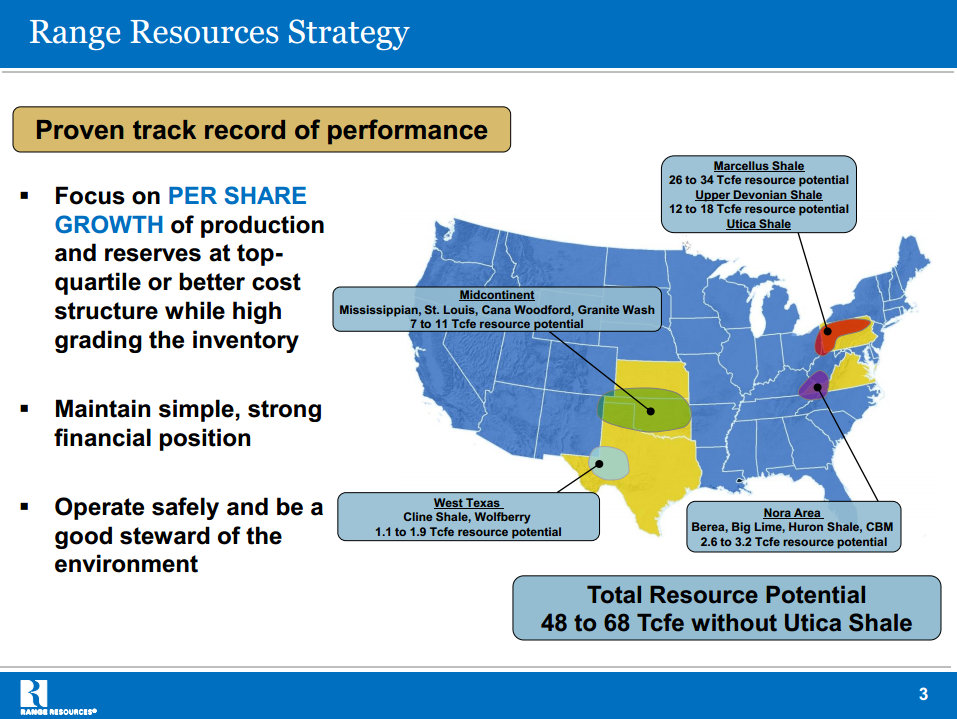 Range Resources Strategy

Proven track record of performance

▪ Focus on PER SHARE GROWTH of production and reserves at top-quartile or better cost structure while high grading the inventory

▪ Maintain simple, strong financial position

▪ Operate safely and be a good steward of the environment

Marcellus Shale
26 to 34 Tcfe resource potential
Upper Devonian Shale
12 to 18 Tcfe resource potential
Utica Shale

Midcontinent
Mississippian, St. Louis, Cana Woodford, Granite Wash
7 to 11 Tcfe resource potential

West Texas
Cline Shale, Wolfberry
1.1 to 1.9 Tcfe resource potential

Nora Area
Berea, Big Lime, Huron Shale, CBM
2.6 to 3.2 Tcfe resource potential

Total Resource Potential
48 to 68 Tcfe without Utica Shale

RANGE RESOURCES®

3